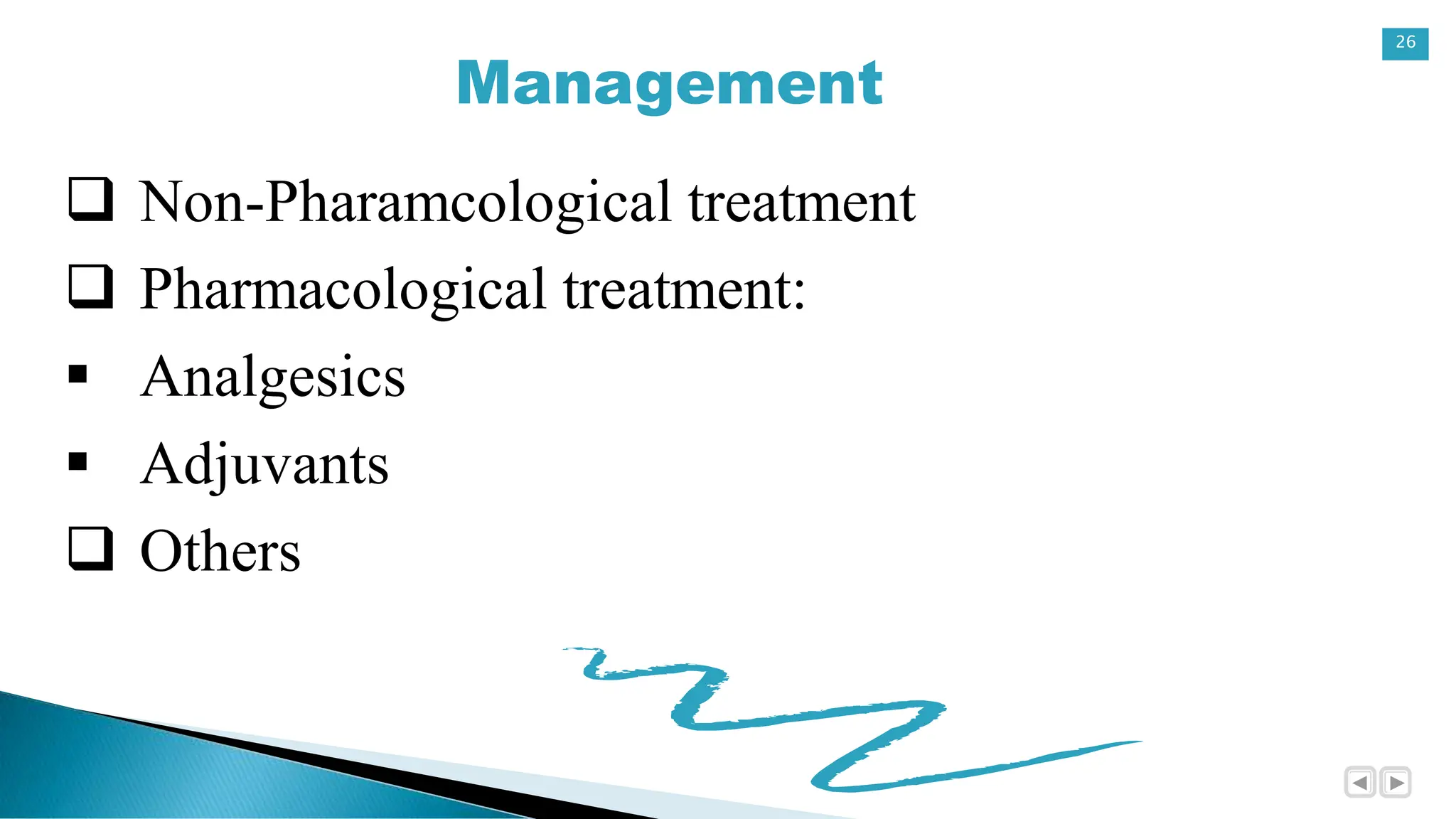 26

Management

❑ Non-Pharamcological treatment
❑ Pharmacological treatment:
▪ Analgesics
▪ Adjuvants
❑ Others